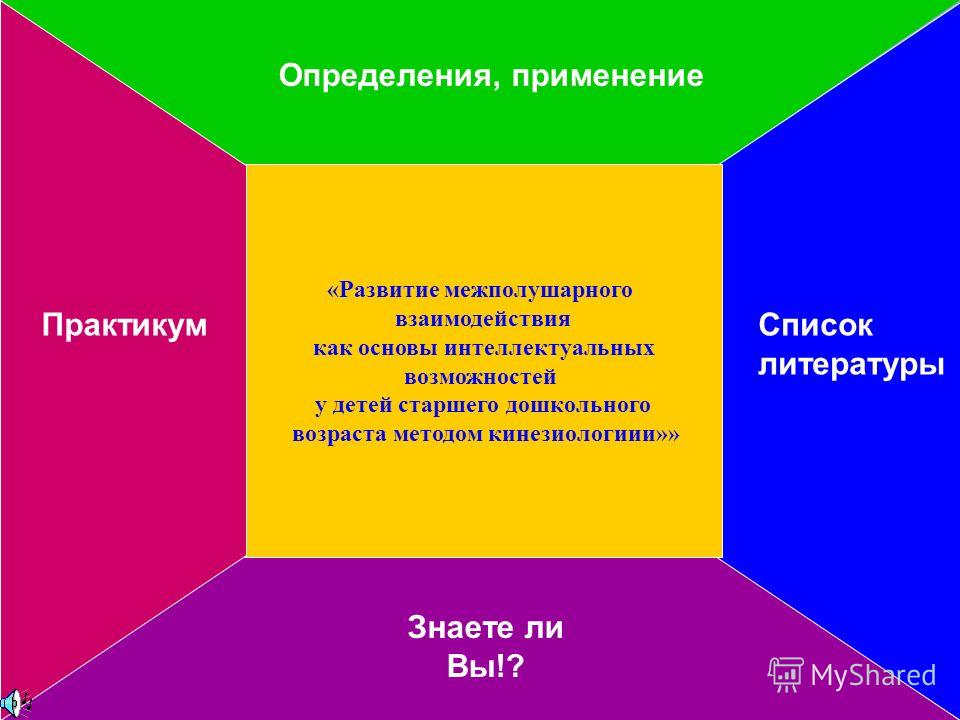 Определения, применение

Практикум

«Развитие межполушарного взаимодействия как основы интеллектуальных возможностей у детей старшего дошкольного возраста методом кинезиологиии»»

Список литературы

Знаете ли Вы!?

MyShared